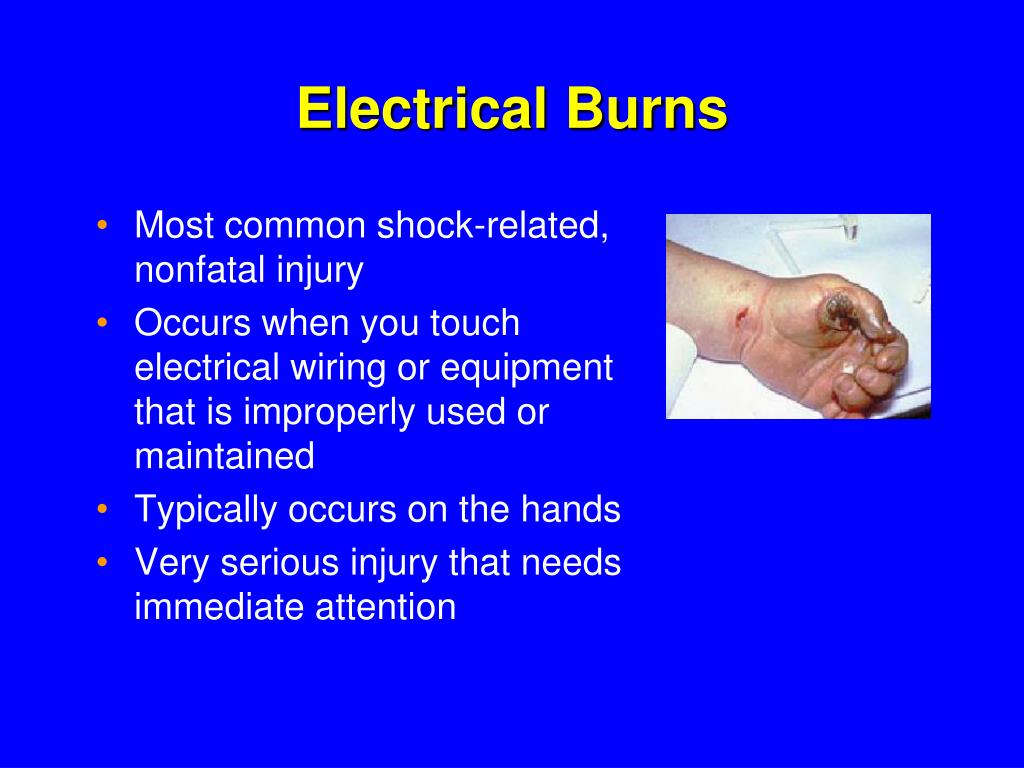 Electrical Burns

• Most common shock-related, nonfatal injury
• Occurs when you touch electrical wiring or equipment that is improperly used or maintained
• Typically occurs on the hands
• Very serious injury that needs immediate attention